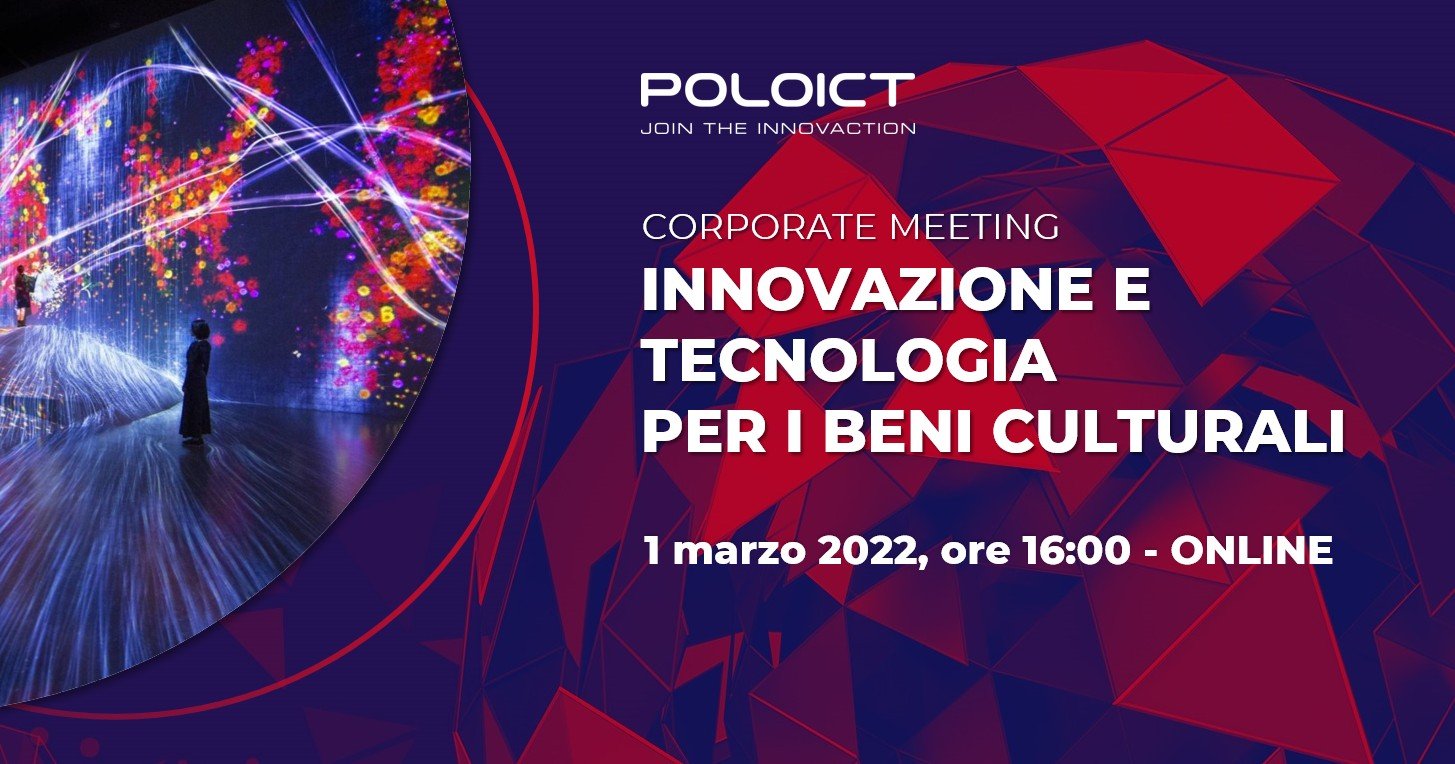 POLOICT
JOIN THE INNOVACTION

CORPORATE MEETING
INNOVAZIONE E TECNOLOGIA PER I BENI CULTURALI

1 marzo 2022, ore 16:00 - ONLINE